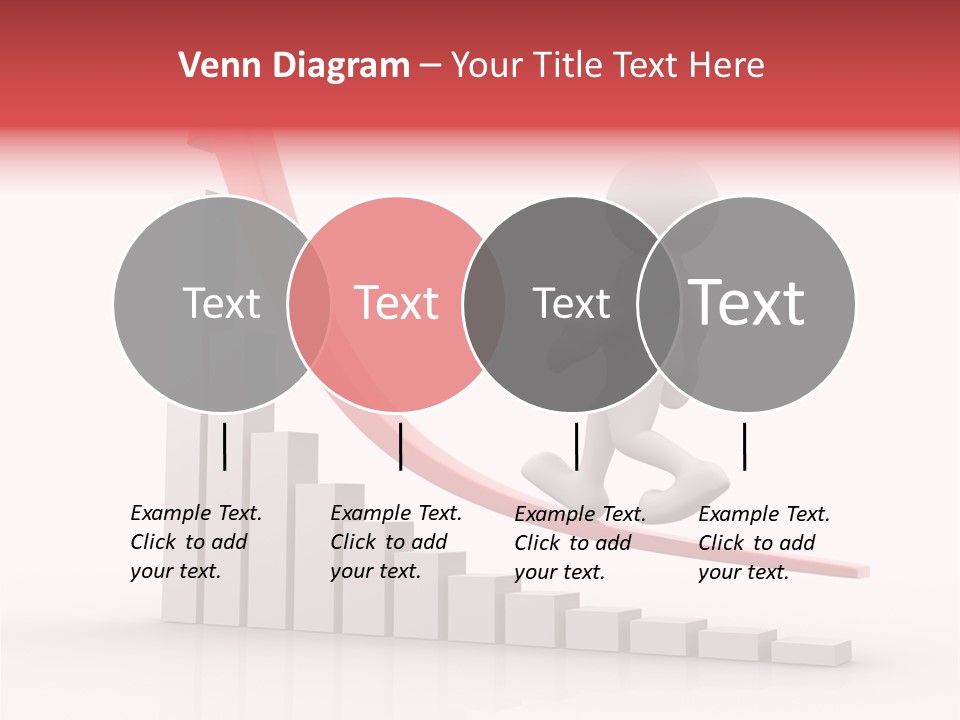 Venn Diagram – Your Title Text Here

Text

Text

Text

Text

Example Text. Click to add your text.

Example Text. Click to add your text.

Example Text. Click to add your text.

Example Text. Click to add your text.